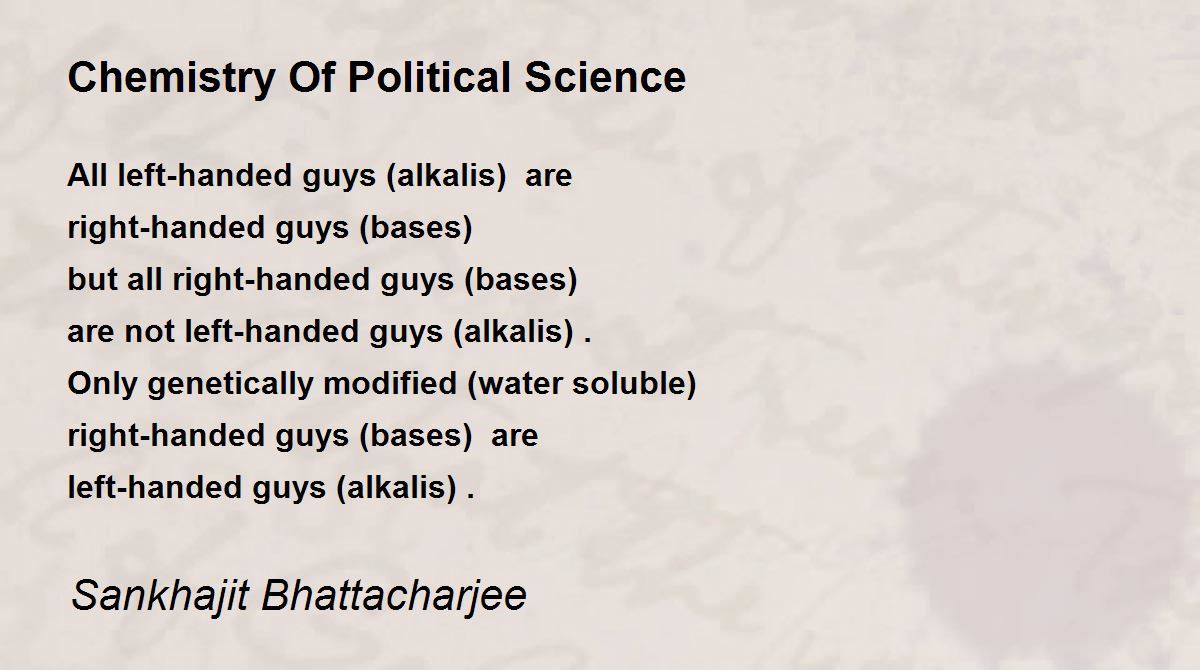 Chemistry Of Political Science

All left-handed guys (alkalis) are
right-handed guys (bases)
but all right-handed guys (bases)
are not left-handed guys (alkalis) .
Only genetically modified (water soluble)
right-handed guys (bases) are
left-handed guys (alkalis) .

Sankhajit Bhattacharjee